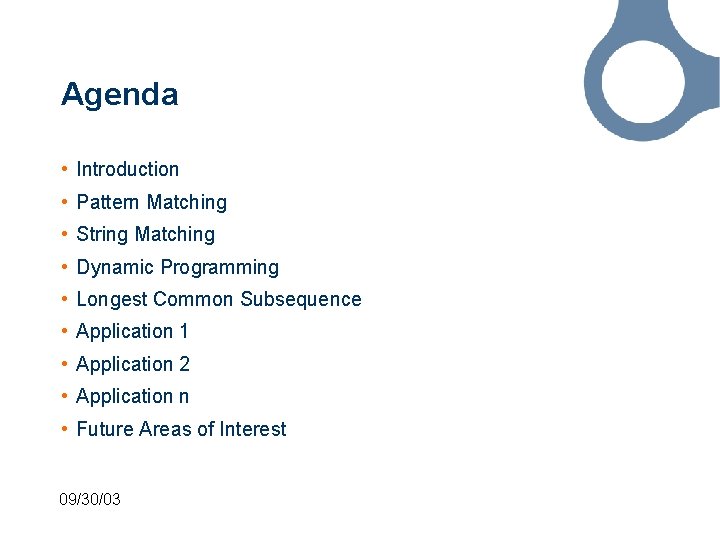 Agenda

• Introduction
• Pattern Matching
• String Matching
• Dynamic Programming
• Longest Common Subsequence
• Application 1
• Application 2
• Application n
• Future Areas of Interest

09/30/03